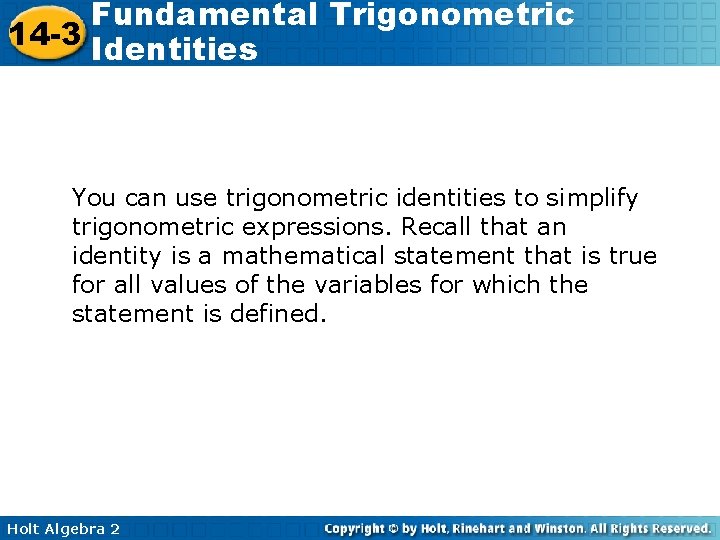 14-3 Fundamental Trigonometric Identities

You can use trigonometric identities to simplify trigonometric expressions. Recall that an identity is a mathematical statement that is true for all values of the variables for which the statement is defined.

Holt Algebra 2

Copyright © by Holt, Rinehart and Winston. All Rights Reserved.